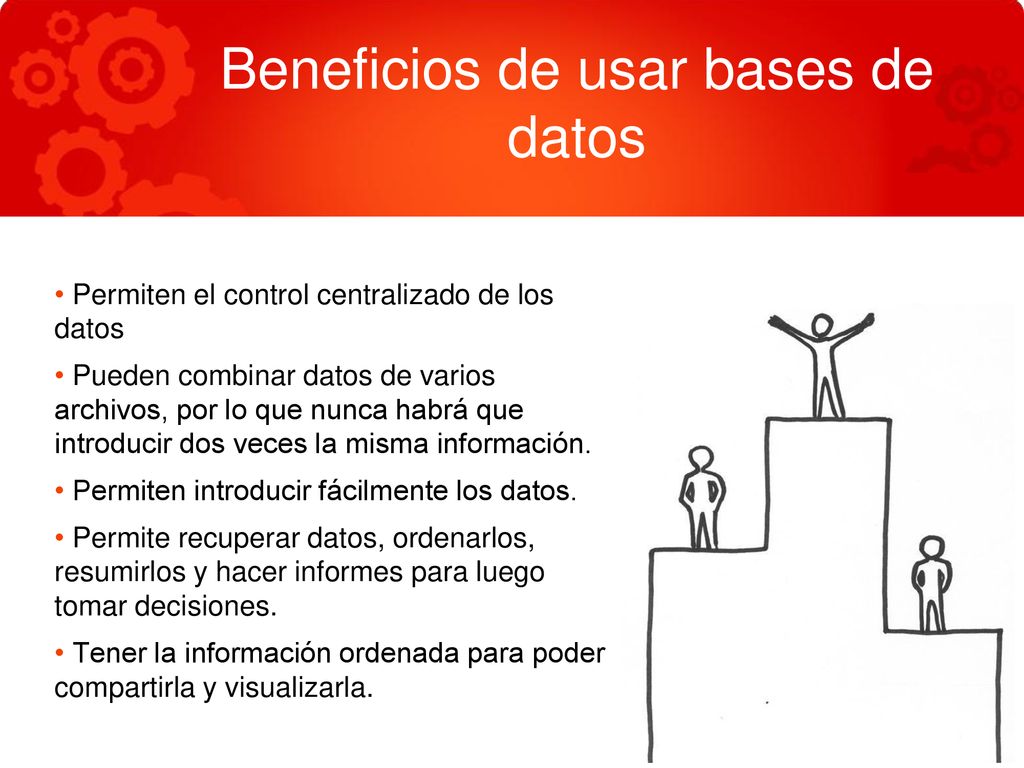 Beneficios de usar bases de datos

• Permiten el control centralizado de los datos

• Pueden combinar datos de varios archivos, por lo que nunca habrá que introducir dos veces la misma información.

• Permiten introducir fácilmente los datos.

• Permite recuperar datos, ordenarlos, resumirlos y hacer informes para luego tomar decisiones.

• Tener la información ordenada para poder compartirla y visualizarla.